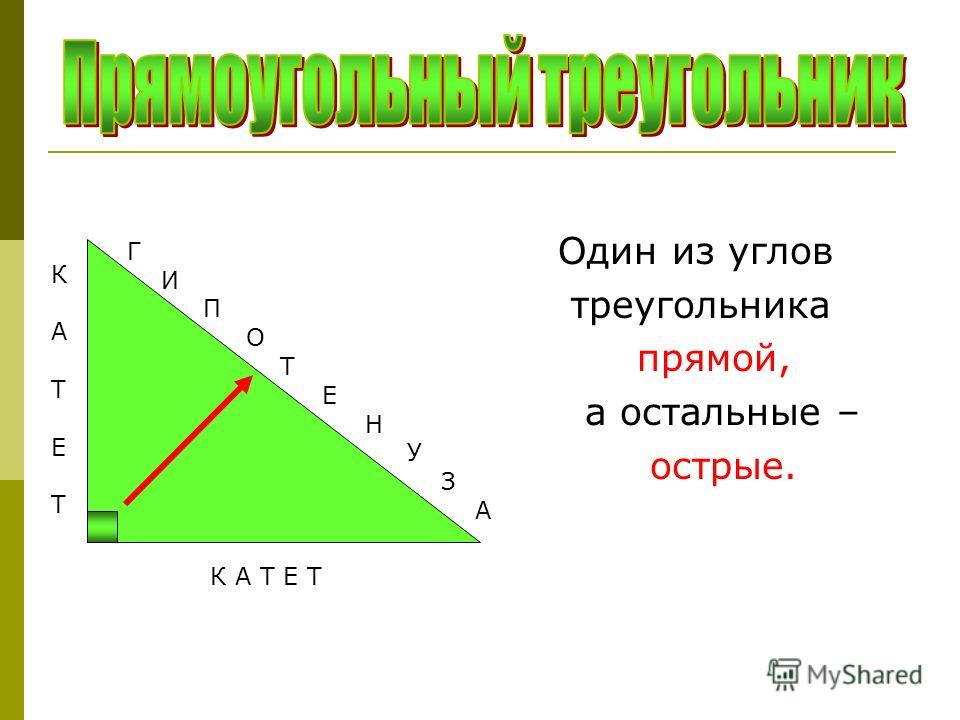 Прямоугольный треугольник

К
А
Т
Е
Т

Г И П О Т Е Н У З А

К А Т Е Т

Один из углов треугольника прямой, а остальные – острые.

MyShared